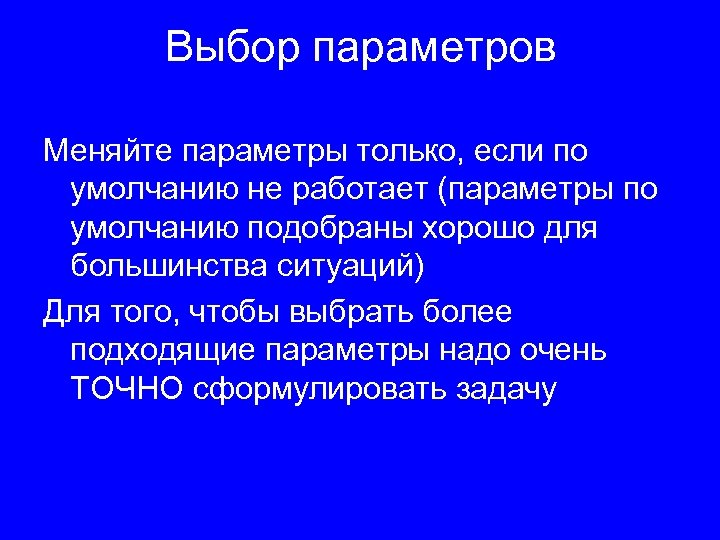 Выбор параметров

Меняйте параметры только, если по умолчанию не работает (параметры по умолчанию подобраны хорошо для большинства ситуаций)

Для того, чтобы выбрать более подходящие параметры надо очень ТОЧНО сформулировать задачу